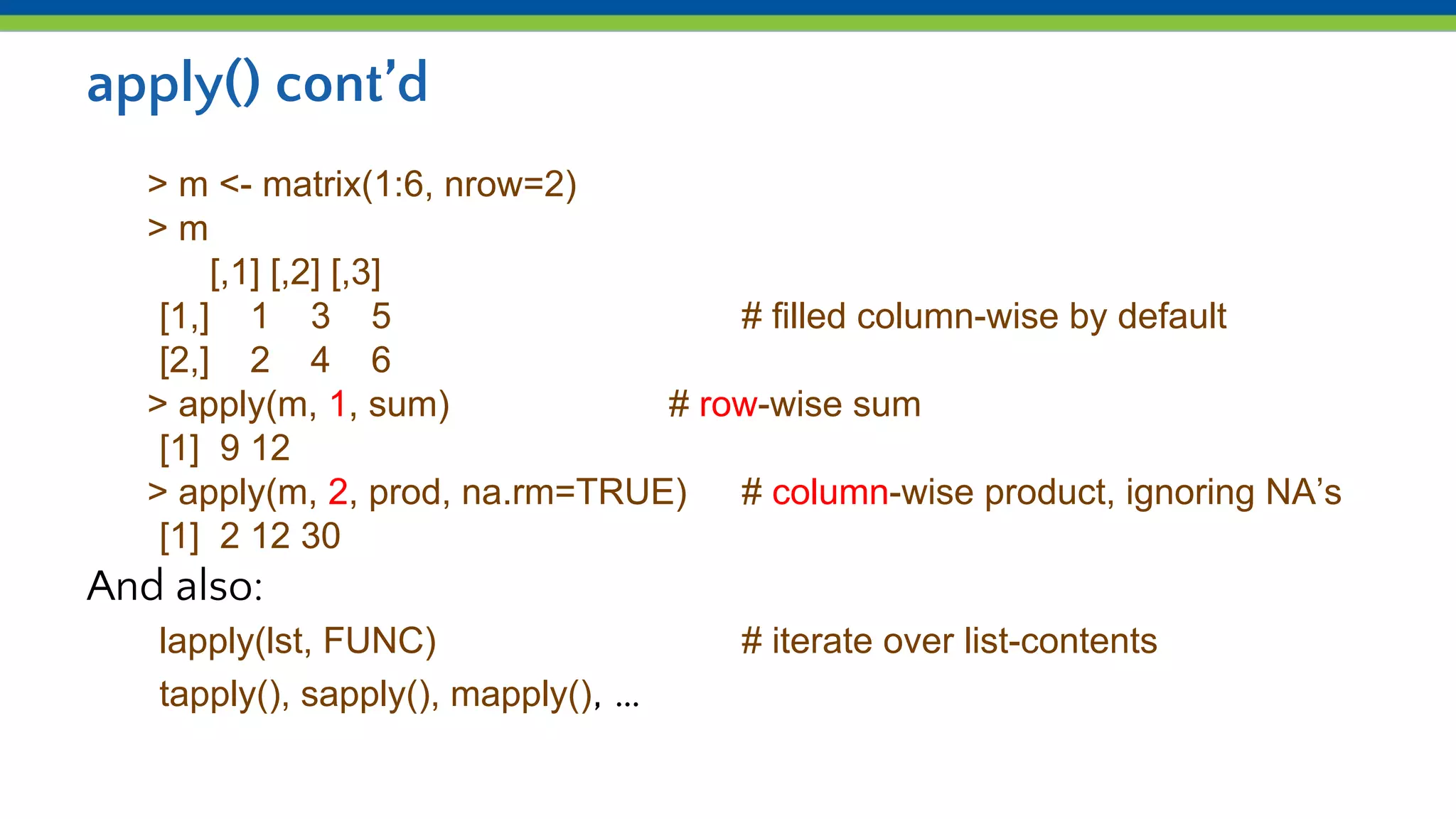 apply() cont’d

> m <- matrix(1:6, nrow=2)
> m
     [,1] [,2] [,3]
[1,]    1    3    5          # filled column-wise by default
[2,]    2    4    6
> apply(m, 1, sum)          # row-wise sum
[1]  9 12
> apply(m, 2, prod, na.rm=TRUE)     # column-wise product, ignoring NA’s
[1]  2 12 30

And also:

lapply(lst, FUNC)          # iterate over list-contents

tapply(), sapply(), mapply(), …